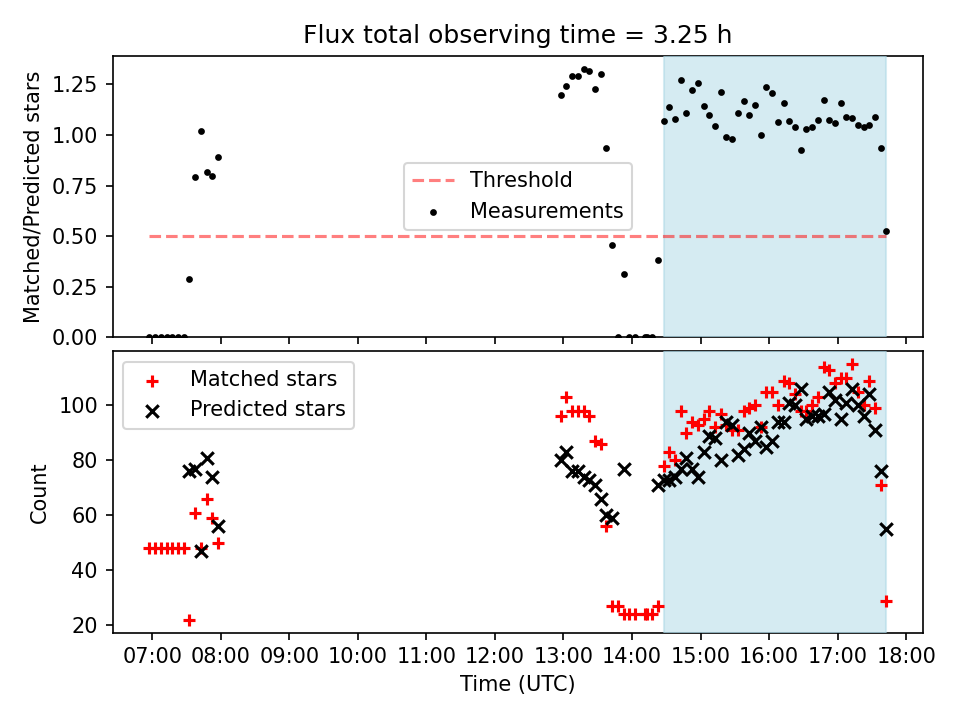 Flux total observing time = 3.25 h

Matched/Predicted stars

1.25
1.00
0.75
0.50
0.25
0.00

Threshold
Measurements

Count

100
80
60
40
20

Matched stars
Predicted stars

07:00 08:00 09:00 10:00 11:00 12:00 13:00 14:00 15:00 16:00 17:00 18:00
Time (UTC)